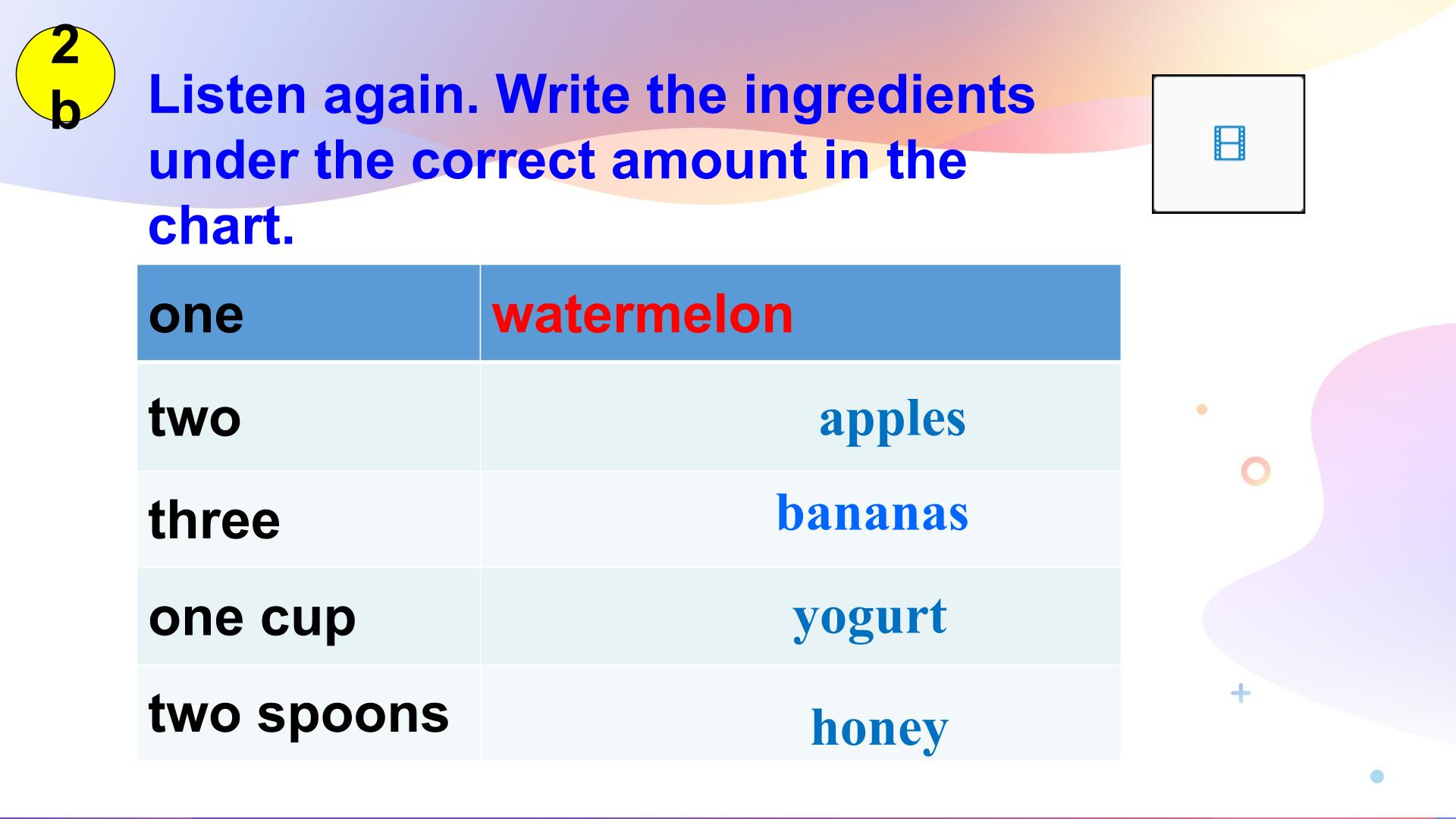 2b

Listen again. Write the ingredients under the correct amount in the chart.

| one | watermelon |
|---|---|
| two | apples |
| three | bananas |
| one cup | yogurt |
| two spoons | honey |